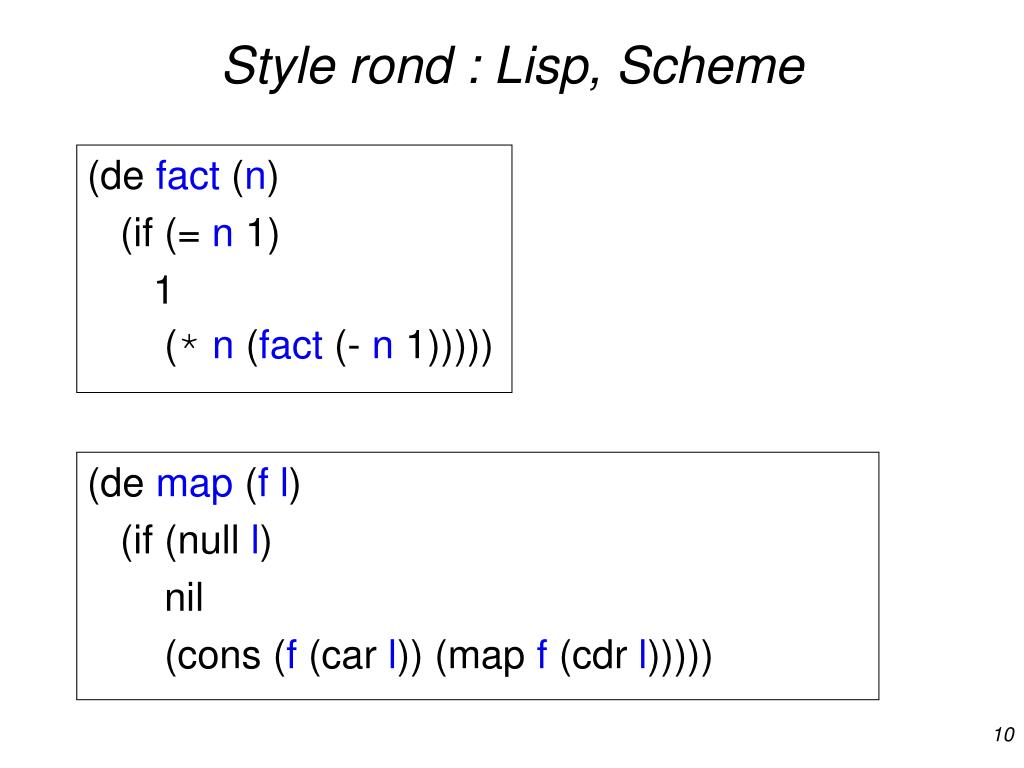 Style rond : Lisp, Scheme

(de fact (n)
(if (= n 1)
1
(* n (fact (- n 1)))))

(de map (f l)
(if (null l)
nil
(cons (f (car l)) (map f (cdr l)))))

10